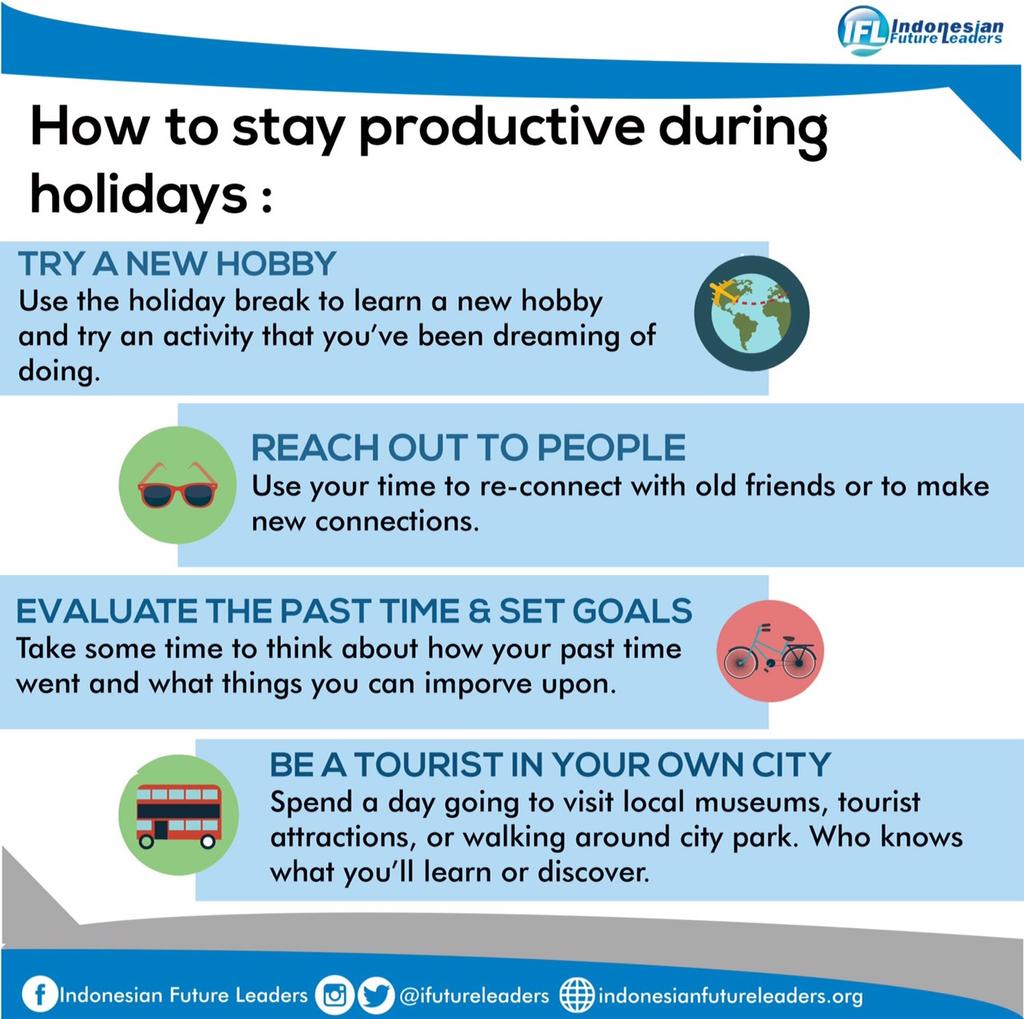 IFL Indonesian Future Leaders

How to stay productive during holidays :

TRY A NEW HOBBY
Use the holiday break to learn a new hobby and try an activity that you've been dreaming of doing.

REACH OUT TO PEOPLE
Use your time to re-connect with old friends or to make new connections.

EVALUATE THE PAST TIME & SET GOALS
Take some time to think about how your past time went and what things you can imporve upon.

BE A TOURIST IN YOUR OWN CITY
Spend a day going to visit local museums, tourist attractions, or walking around city park. Who knows what you'll learn or discover.

Indonesian Future Leaders @ifutureleaders indonesianfutureleaders.org